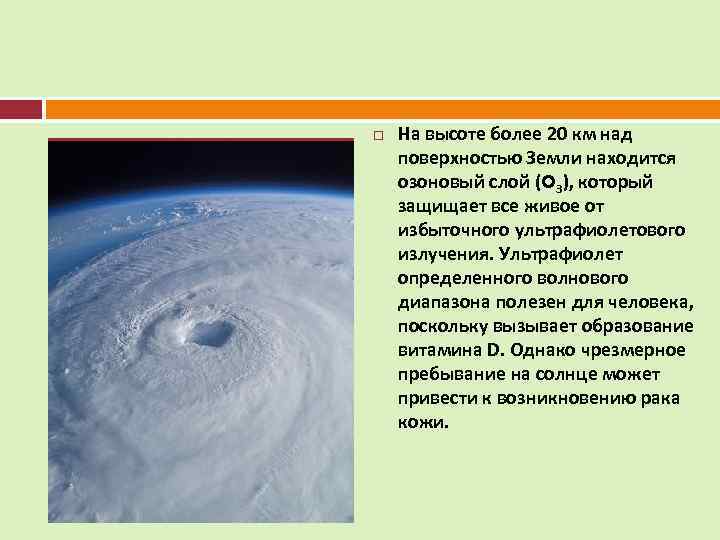 На высоте более 20 км над поверхностью Земли находится озоновый слой ($O_3$), который защищает все живое от избыточного ультрафиолетового излучения. Ультрафиолет определенного волнового диапазона полезен для человека, поскольку вызывает образование витамина D. Однако чрезмерное пребывание на солнце может привести к возникновению рака кожи.